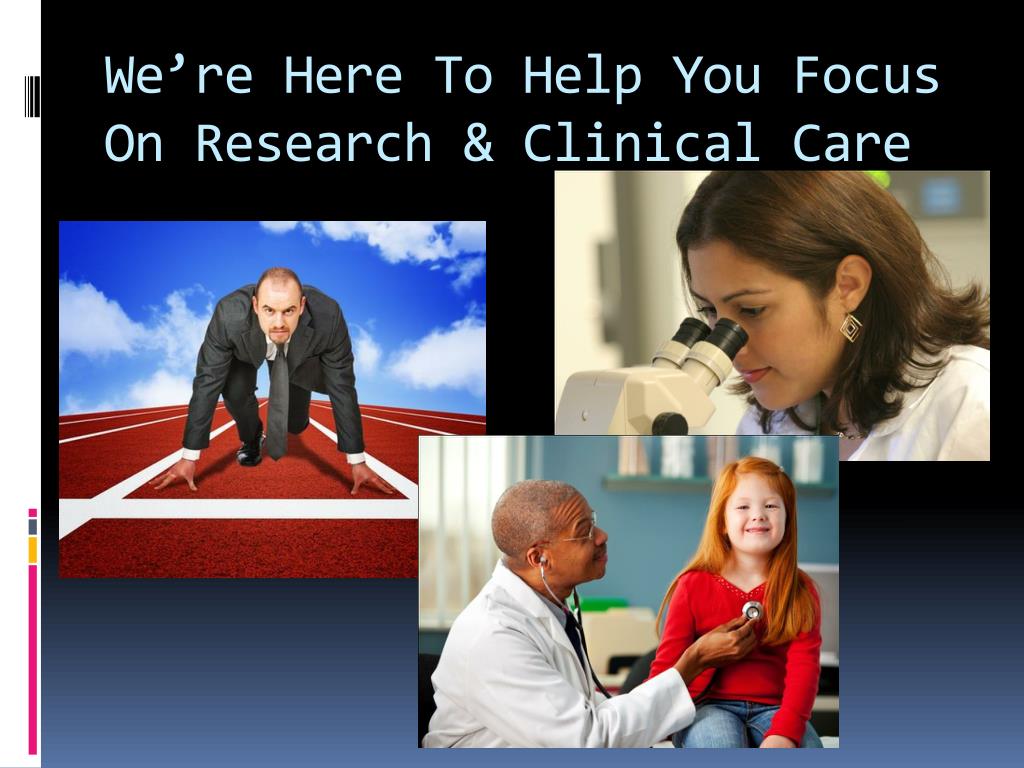 We’re Here To Help You Focus On Research & Clinical Care